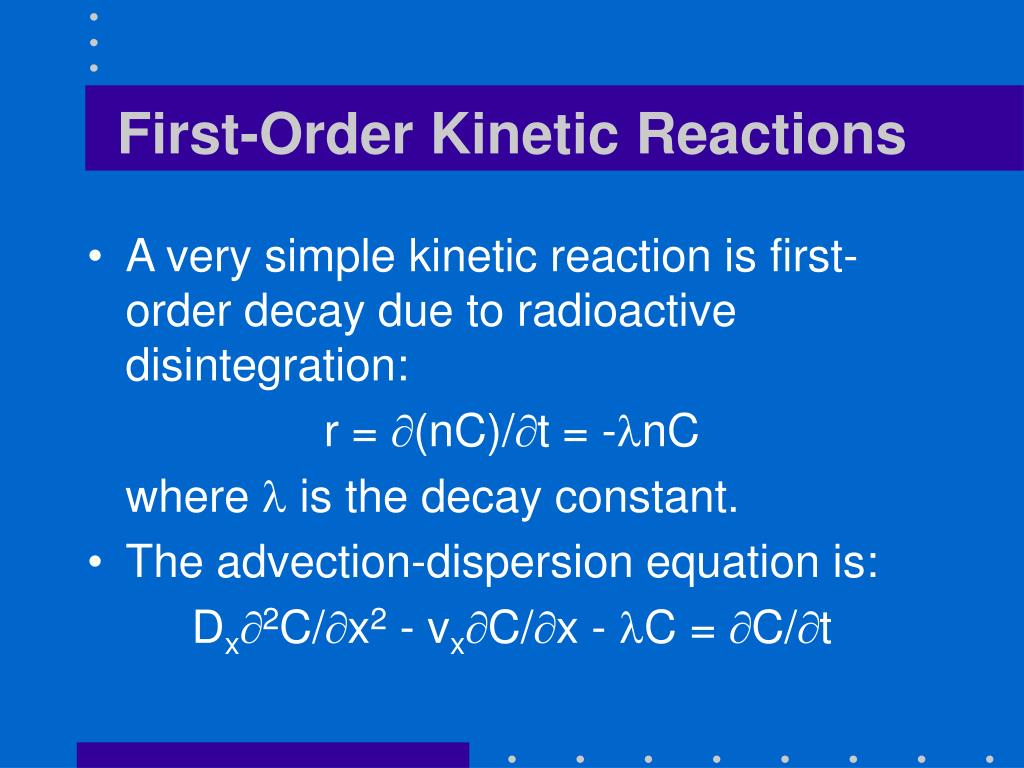 First-Order Kinetic Reactions

• A very simple kinetic reaction is first-order decay due to radioactive disintegration:

$r = \partial(nC)/\partial t = -\lambda nC$

where $\lambda$ is the decay constant.

• The advection-dispersion equation is:

$D_x\partial^2C/\partial x^2 - v_x\partial C/\partial x - \lambda C = \partial C/\partial t$